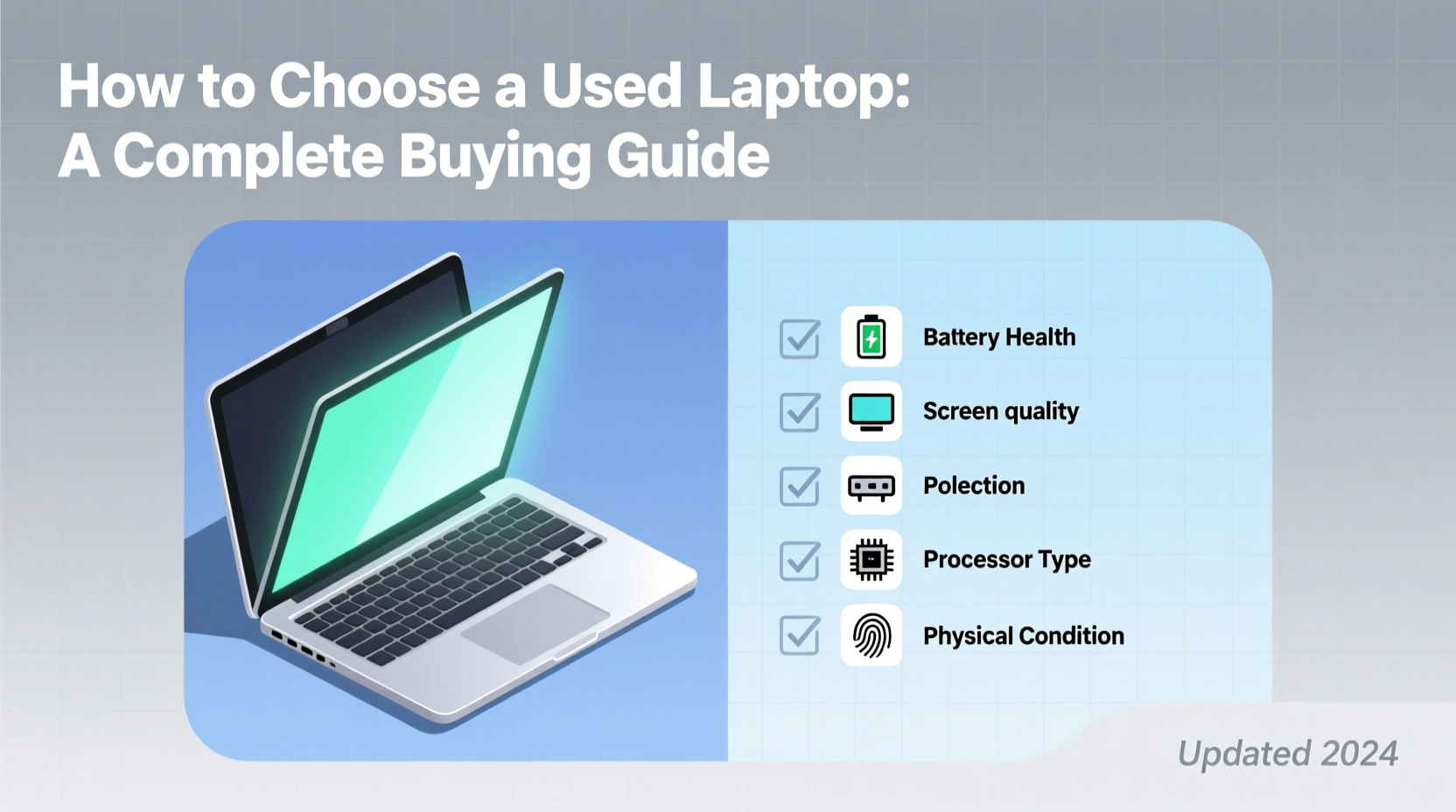 How to Choose a Used Laptop: A Complete Buying Guide

Battery Health

Screen quality

Polection

Processor Type

Physical Condition

Updated 2024